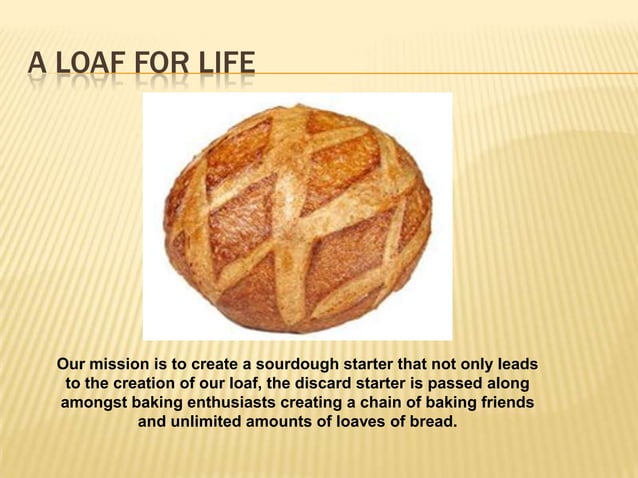 A LOAF FOR LIFE

Our mission is to create a sourdough starter that not only leads to the creation of our loaf, the discard starter is passed along amongst baking enthusiasts creating a chain of baking friends and unlimited amounts of loaves of bread.